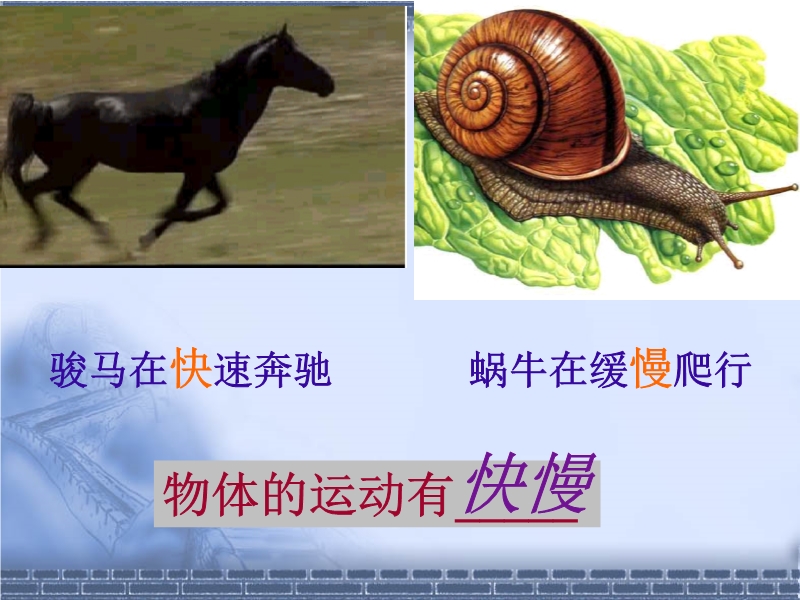 骏马在快速奔驰

蜗牛在缓慢爬行

物体的运动有快慢